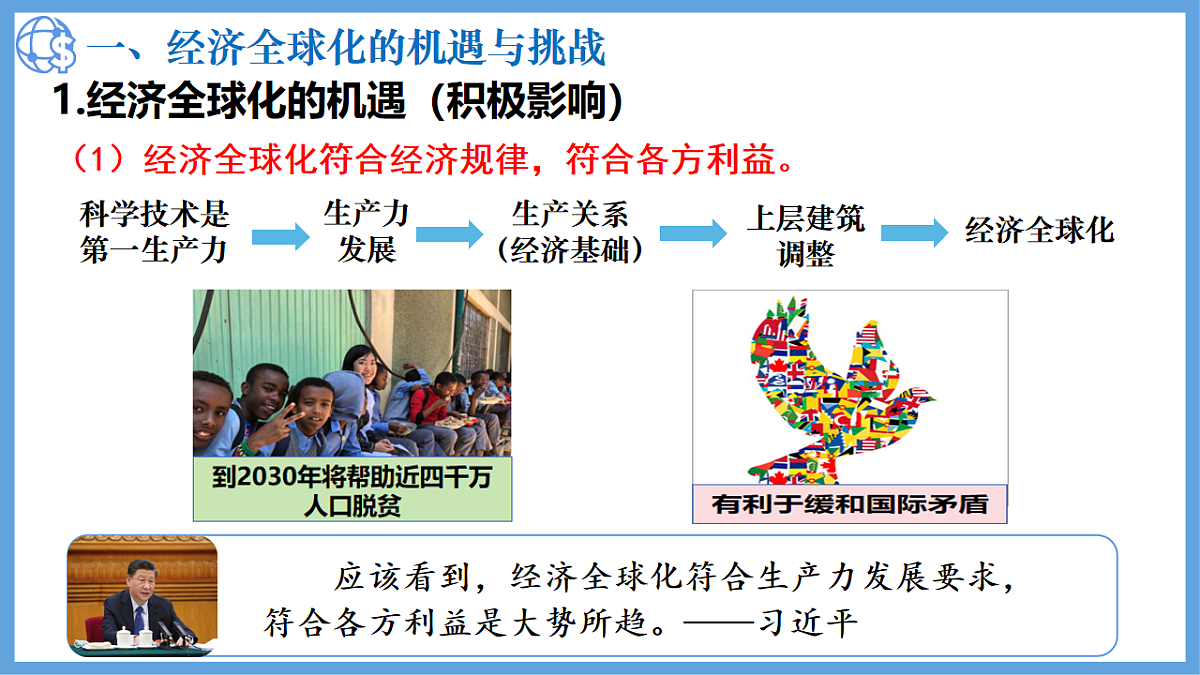 一、经济全球化的机遇与挑战

1.经济全球化的机遇（积极影响）

（1）经济全球化符合经济规律，符合各方利益。

科学技术是第一生产力

生产力发展

生产关系（经济基础）

上层建筑调整

经济全球化

到2030年将帮助近四千万人口脱贫

有利于缓和国际矛盾

应该看到，经济全球化符合生产力发展要求，符合各方利益是大势所趋。——习近平